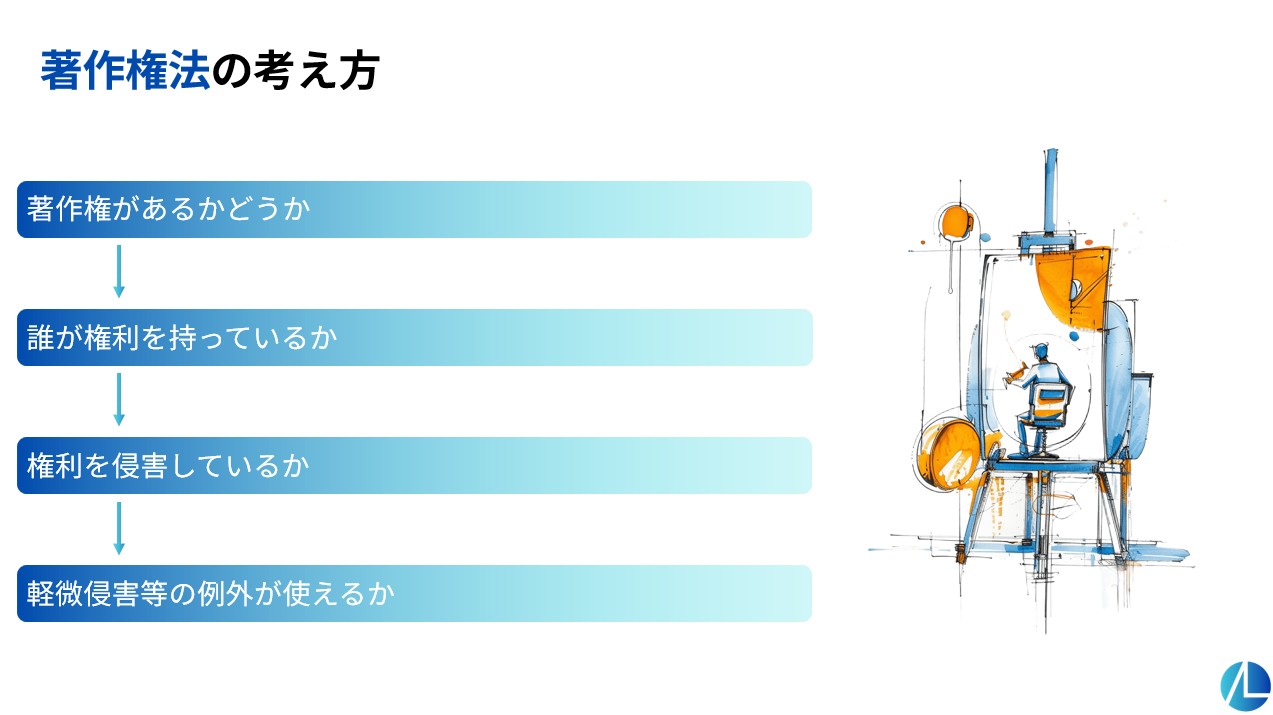 著作権法の考え方

著作権があるかどうか

誰が権利を持っているか

権利を侵害しているか

軽微侵害等の例外が使えるか